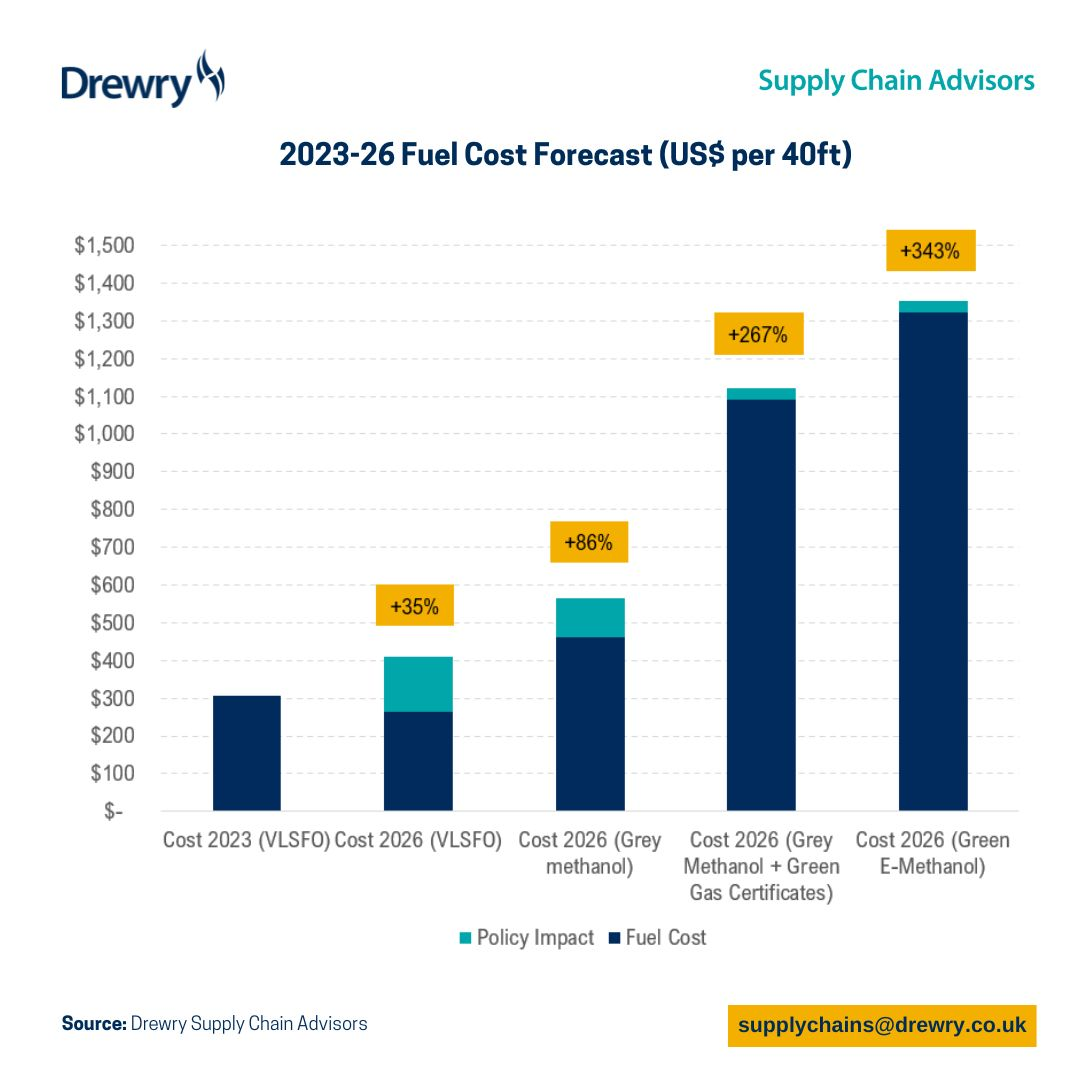 Drewry

Supply Chain Advisors

2023-26 Fuel Cost Forecast (US$ per 40ft)

$1,500
$1,400
$1,300
$1,200
$1,100
$1,000
$900
$800
$700
$600
$500
$400
$300
$200
$100
$-

+35%
+86%
+267%
+343%

Cost 2023 (VLSFO)
Cost 2026 (VLSFO)
Cost 2026 (Grey methanol)
Cost 2026 (Grey Methanol + Green Gas Certificates)
Cost 2026 (Green E-Methanol)

Policy Impact
Fuel Cost

Source: Drewry Supply Chain Advisors

supplychains@drewry.co.uk